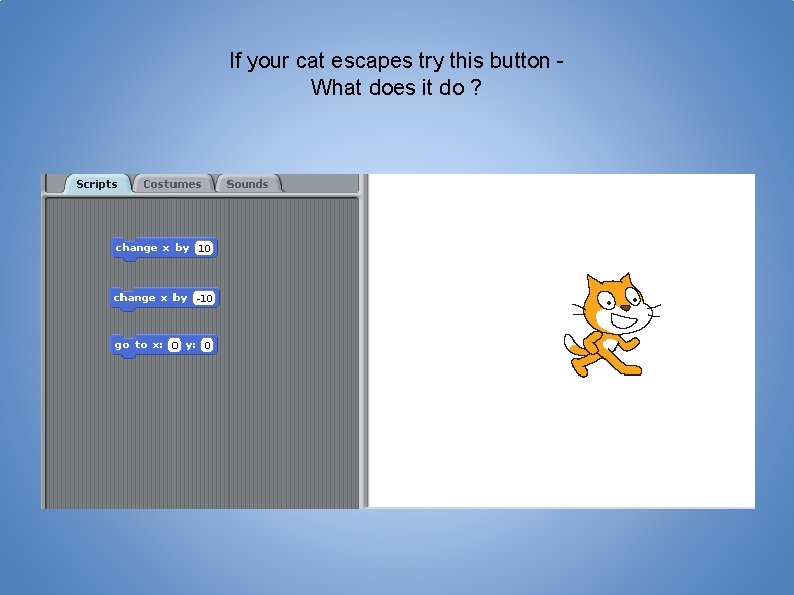 If your cat escapes try this button -
What does it do ?

Scripts Costumes Sounds

change x by 10

change x by -10

go to x: 0 y: 0